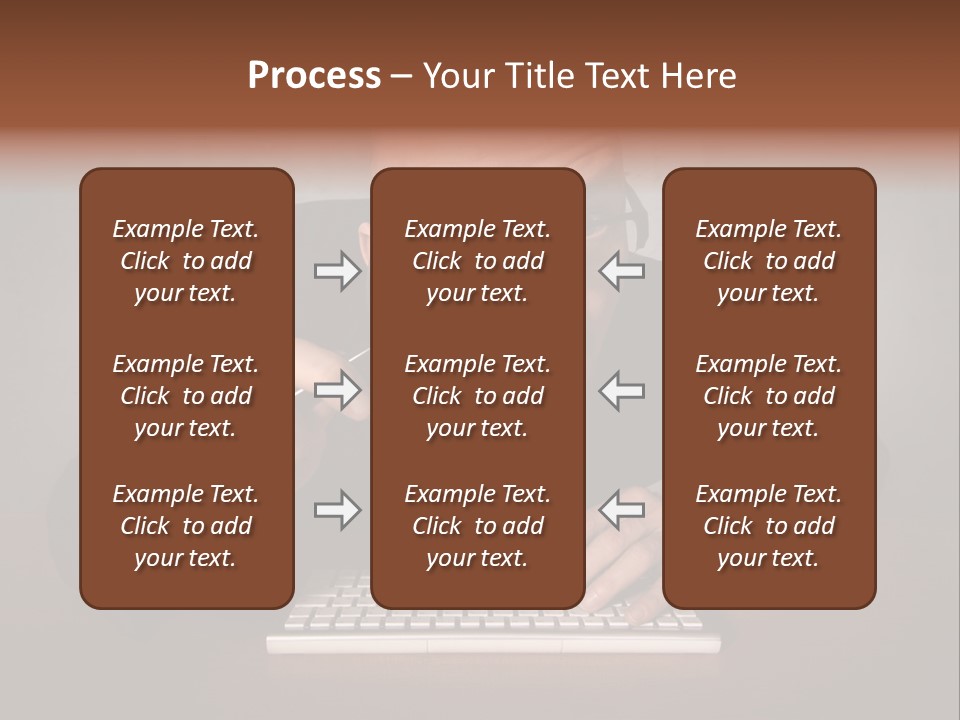 Process – Your Title Text Here

Example Text. Click to add your text.

Example Text. Click to add your text.

Example Text. Click to add your text.

Example Text. Click to add your text.

Example Text. Click to add your text.

Example Text. Click to add your text.

Example Text. Click to add your text.

Example Text. Click to add your text.

Example Text. Click to add your text.